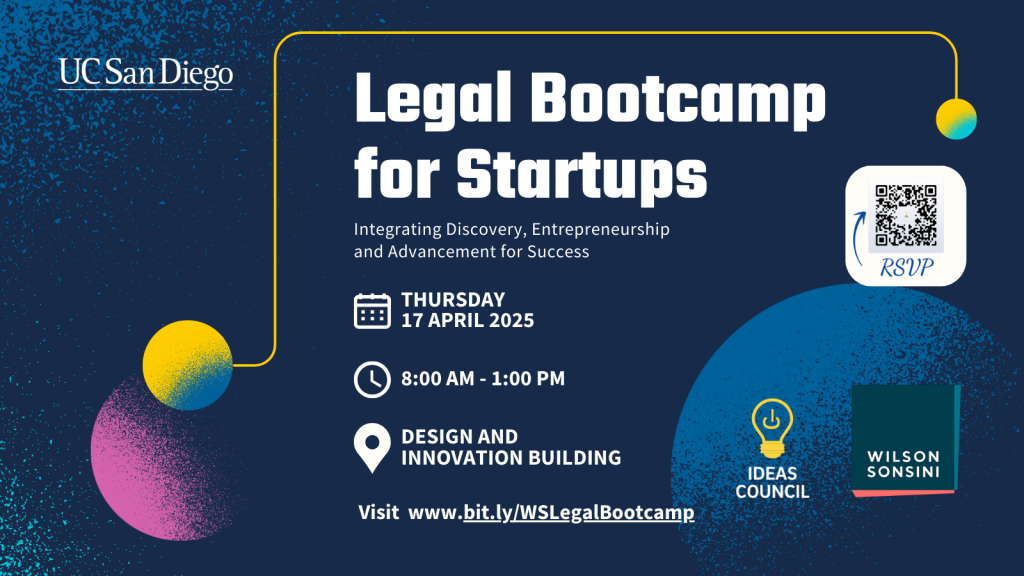 UC San Diego

Legal Bootcamp for Startups

Integrating Discovery, Entrepreneurship and Advancement for Success

THURSDAY
17 APRIL 2025

8:00 AM - 1:00 PM

DESIGN AND INNOVATION BUILDING

Visit www.bit.ly/WSLegalBootcamp

RSVP

IDEAS COUNCIL

WILSON SONSINI